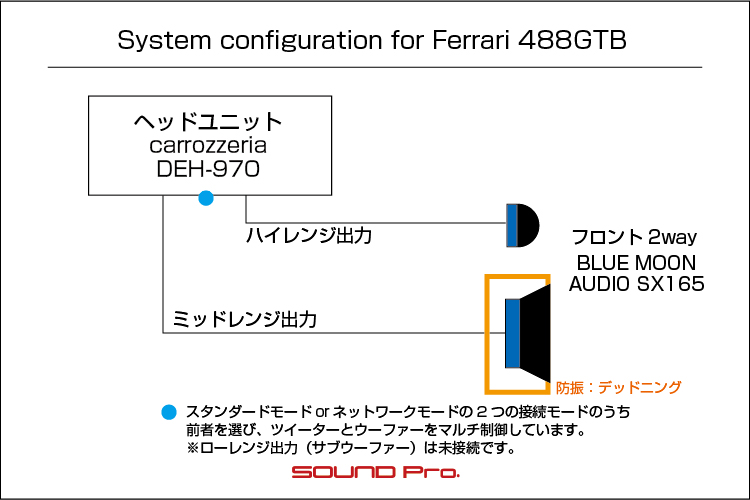 System configuration for Ferrari 488GTB

ヘッドユニット
carrozzeria
DEH-970

ハイレンジ出力

フロント 2way
BLUE MOON
AUDIO SX165

ミッドレンジ出力

防振：デッドニング

スタンダードモード or ネットワークモードの２つの接続モードのうち前者を選び、ツイーターとウーファーをマルチ制御しています。
※ローレンジ出力（サブウーファー）は未接続です。

SOUND Pro.